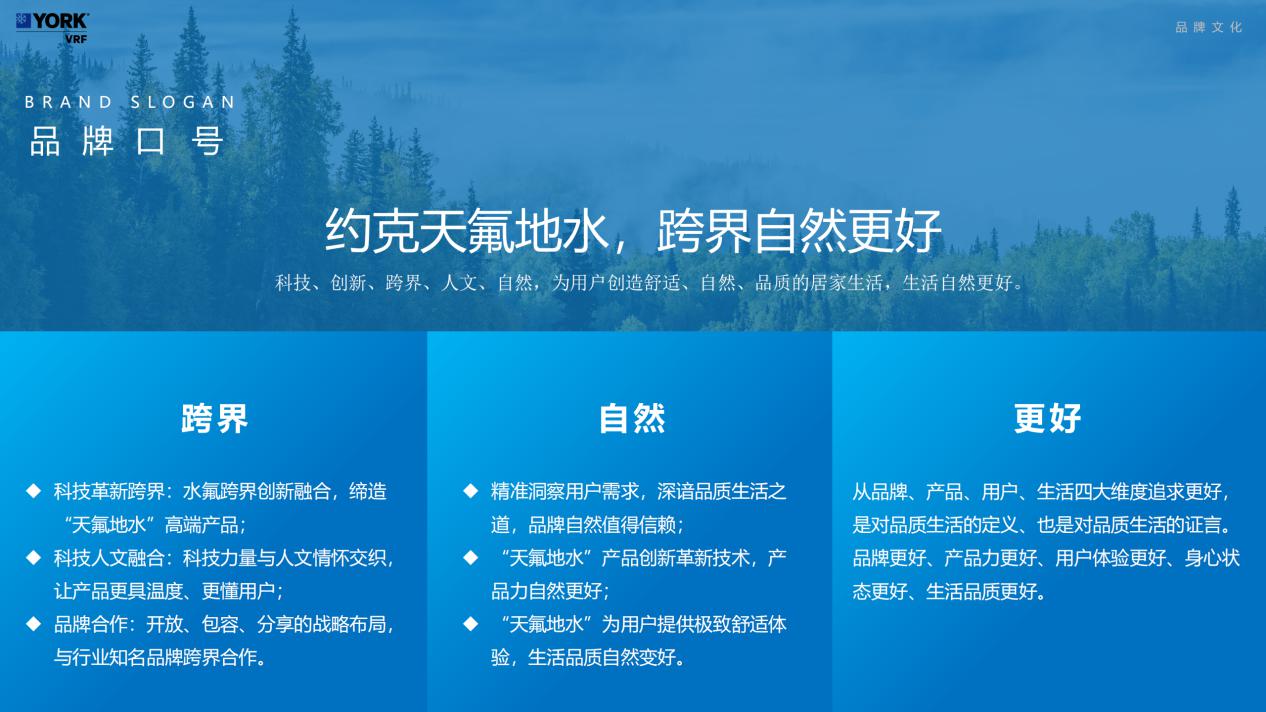 YORK
VRF

品牌文化

BRAND SLOGAN
品牌口号

约克天氟地水，跨界自然更好

科技、创新、跨界、人文、自然，为用户创造舒适、自然、品质的居家生活，生活自然更好。

跨界

◆ 科技革新跨界：水氟跨界创新融合，缔造“天氟地水”高端产品；
◆ 科技人文融合：科技力量与人文情怀交织，让产品更具温度、更懂用户；
◆ 品牌合作：开放、包容、分享的战略布局，与行业知名品牌跨界合作。

自然

◆ 精准洞察用户需求，深谙品质生活之道，品牌自然值得信赖；
◆ “天氟地水”产品创新革新技术，产品力自然更好；
◆ “天氟地水”为用户提供极致舒适体验，生活品质自然变好。

更好

从品牌、产品、用户、生活四大维度追求更好，是对品质生活的定义、也是对品质生活的证言。品牌更好、产品力更好、用户体验更好、身心状态更好、生活品质更好。